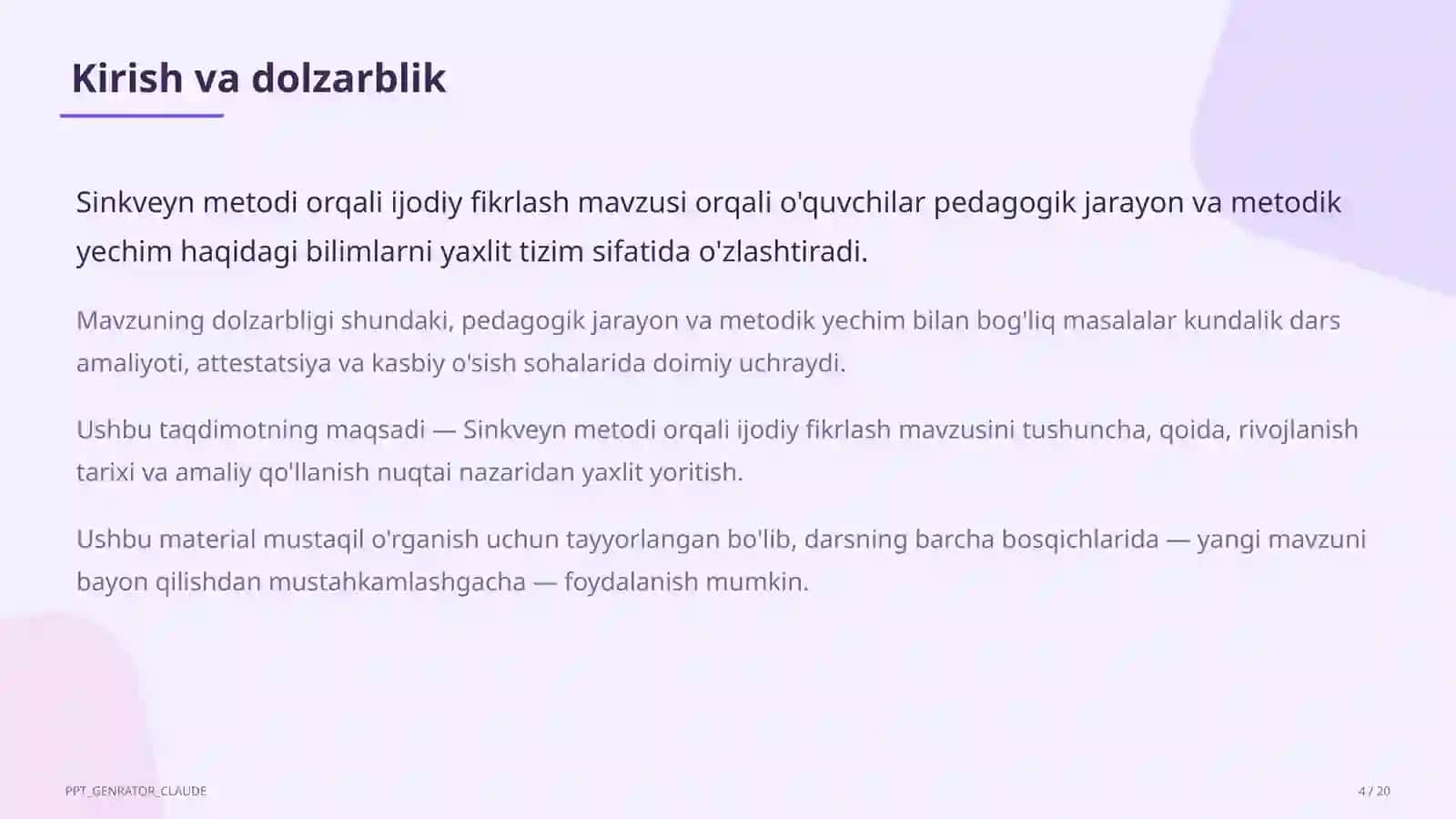 Kirish va dolzarblik

Sinkveyn metodi orqali ijodiy fikrlash mavzusi orqali o'quvchilar pedagogik jarayon va metodik yechim haqidagi bilimlarni yaxlit tizim sifatida o'zlashtiradi.

Mavzuning dolzarbligi shundaki, pedagogik jarayon va metodik yechim bilan bog'liq masalalar kundalik dars amaliyoti, attestatsiya va kasbiy o'sish sohalarida doimiy uchraydi.

Ushbu taqdimotning maqsadi — Sinkveyn metodi orqali ijodiy fikrlash mavzusini tushuncha, qoida, rivojlanish tarixi va amaliy qo'llanish nuqtai nazaridan yaxlit yoritish.

Ushbu material mustaqil o'rganish uchun tayyorlangan bo'lib, darsning barcha bosqichlarida — yangi mavzuni bayon qilishdan mustahkamlashgacha — foydalanish mumkin.

PPT_GENRATOR_CLAUDE

4 / 20